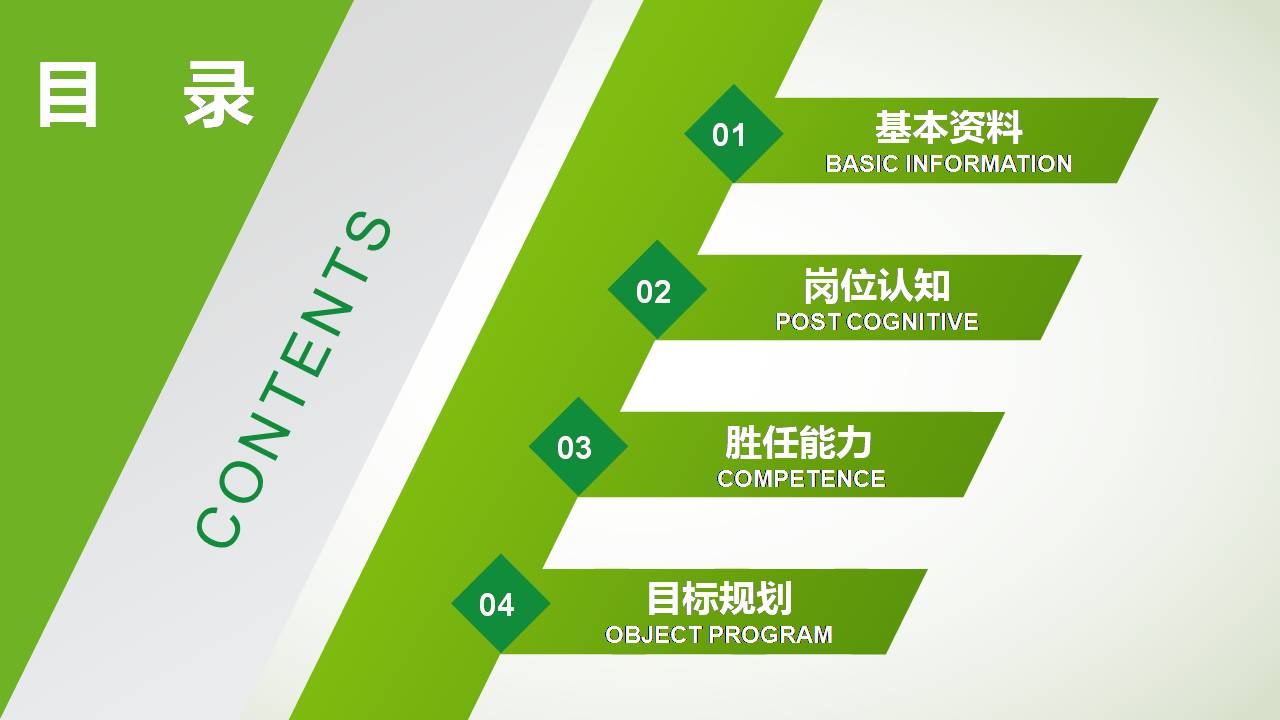 目 录

CONTENTS

01
基本资料
BASIC INFORMATION

02
岗位认知
POST COGNITIVE

03
胜任能力
COMPETENCE

04
目标规划
OBJECT PROGRAM